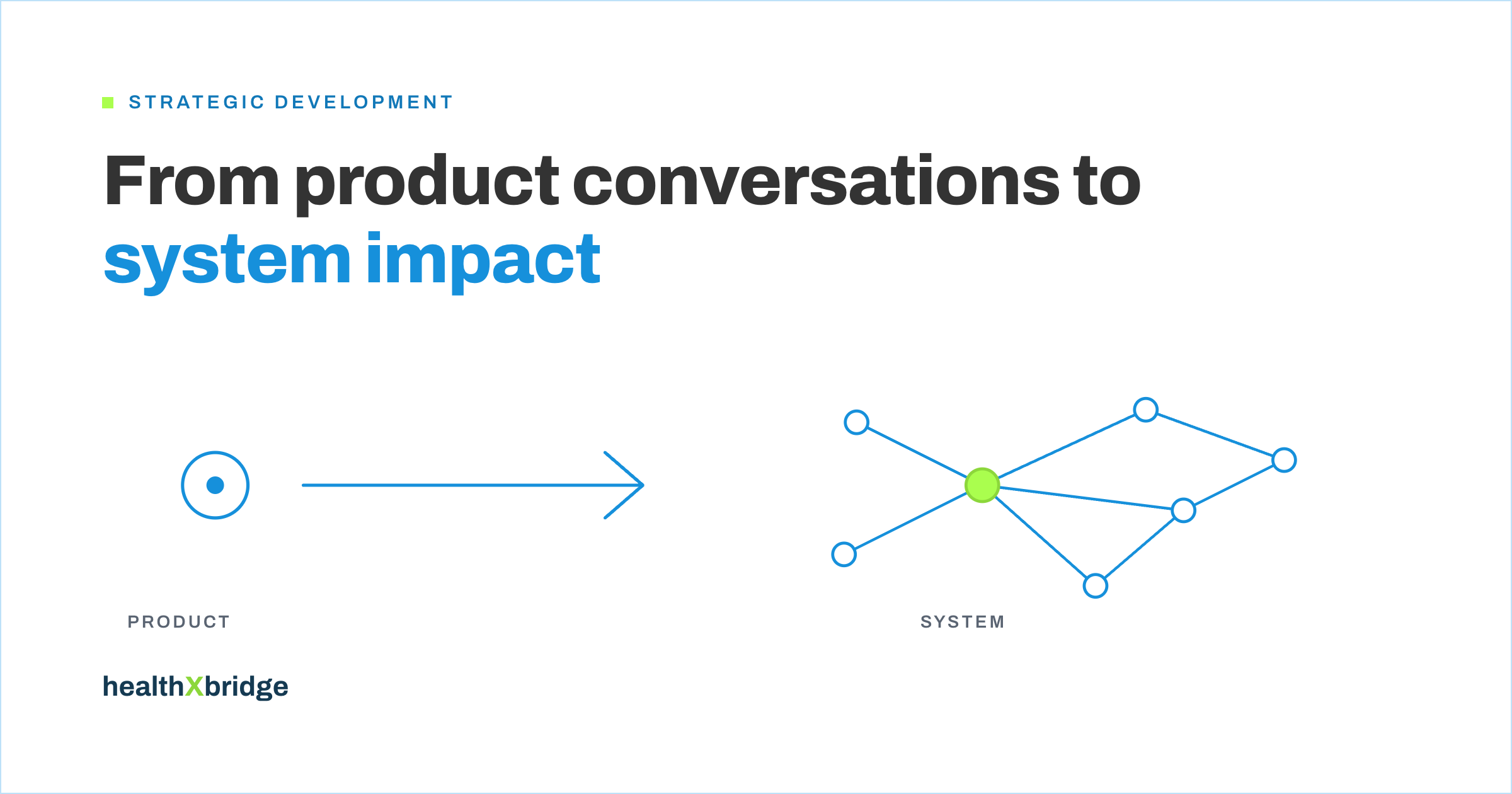 STRATEGIC DEVELOPMENT

From product conversations to system impact

PRODUCT

SYSTEM

healthXbridge